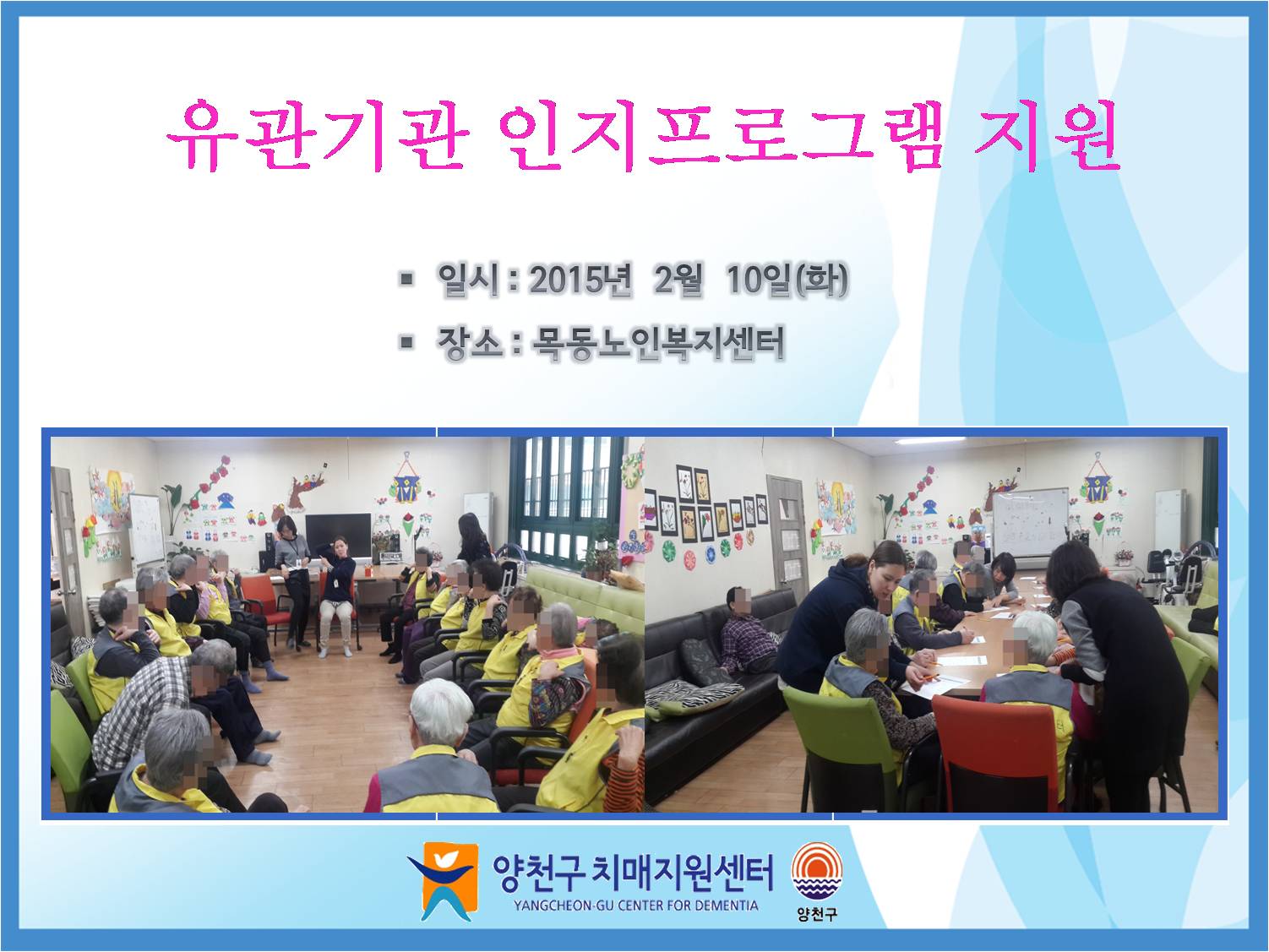 유관기관 인지프로그램 지원

▪ 일시 : 2015년 2월 10일(화)

▪ 장소 : 목동노인복지센터

양천구 치매지원센터
YANGCHEON-GU CENTER FOR DEMENTIA

양천구